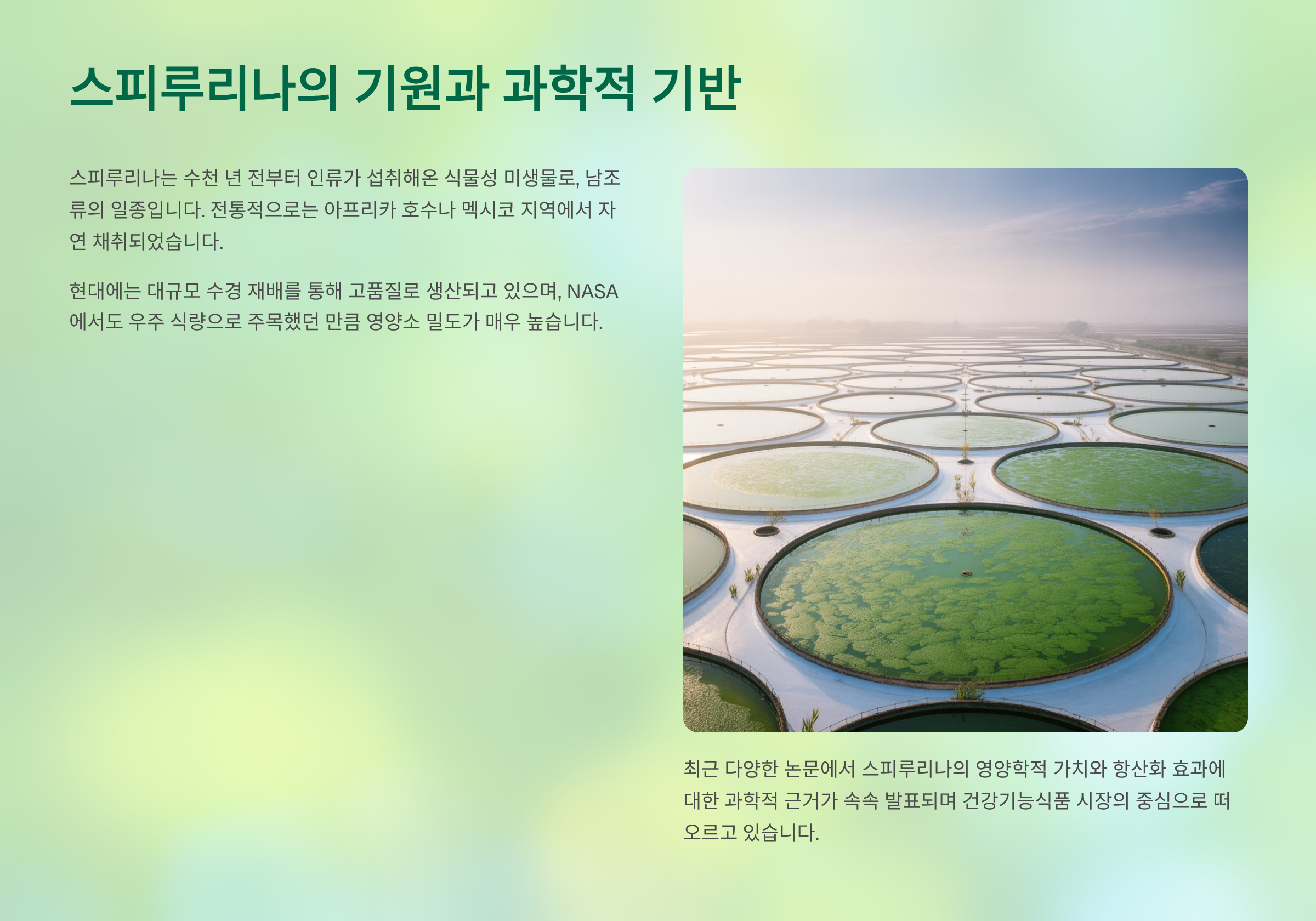 스피루리나의 기원과 과학적 기반

스피루리나는 수천 년 전부터 인류가 섭취해온 식물성 미생물로, 남조류의 일종입니다. 전통적으로는 아프리카 호수나 멕시코 지역에서 자연 채취되었습니다.

현대에는 대규모 수경 재배를 통해 고품질로 생산되고 있으며, NASA에서도 우주 식량으로 주목했던 만큼 영양소 밀도가 매우 높습니다.

최근 다양한 논문에서 스피루리나의 영양학적 가치와 항산화 효과에 대한 과학적 근거가 속속 발표되며 건강기능식품 시장의 중심으로 떠오르고 있습니다.